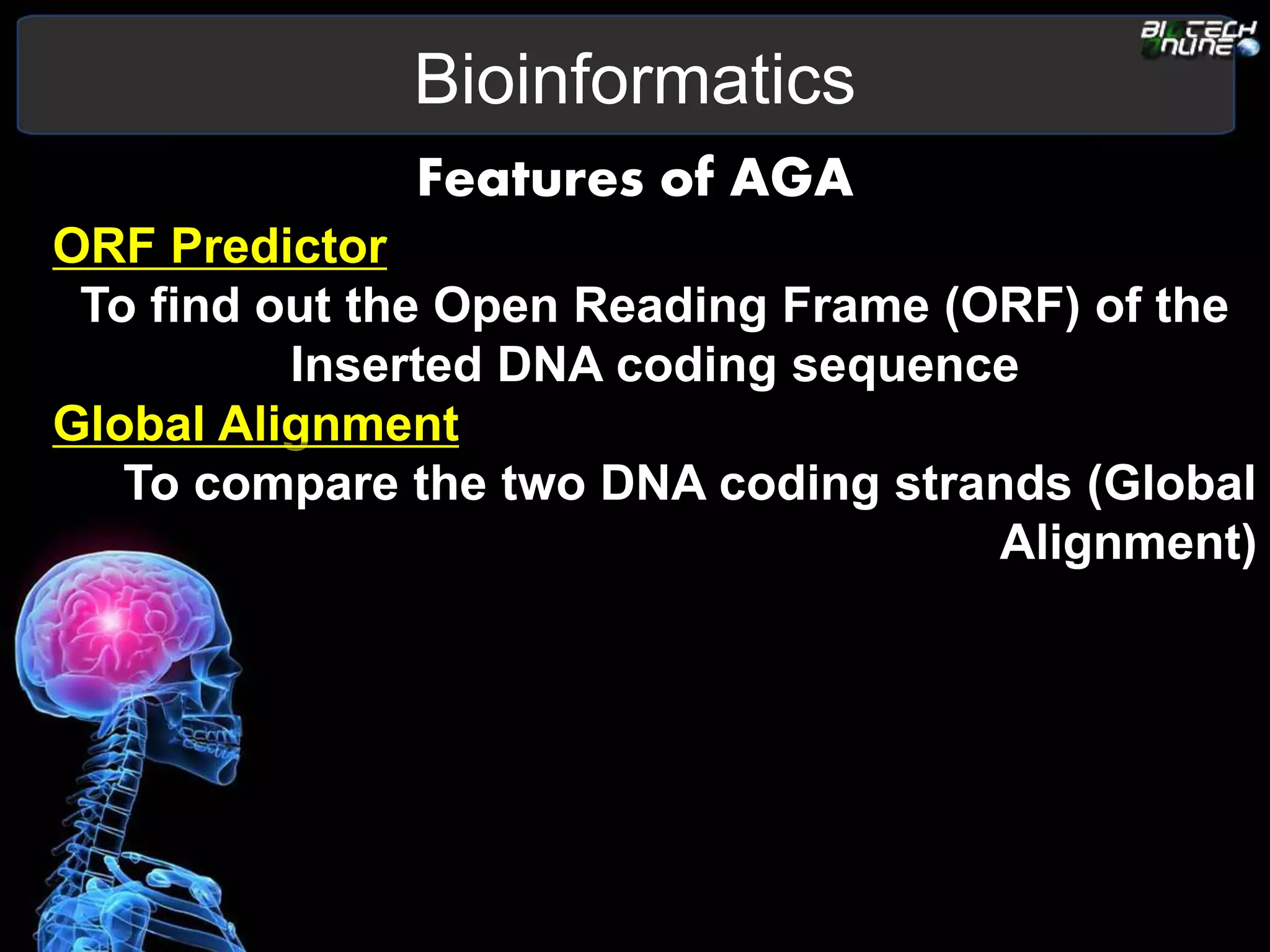 BIOTECH ONLINE

Bioinformatics

Features of AGA

ORF Predictor

To find out the Open Reading Frame (ORF) of the Inserted DNA coding sequence

Global Alignment

To compare the two DNA coding strands (Global Alignment)